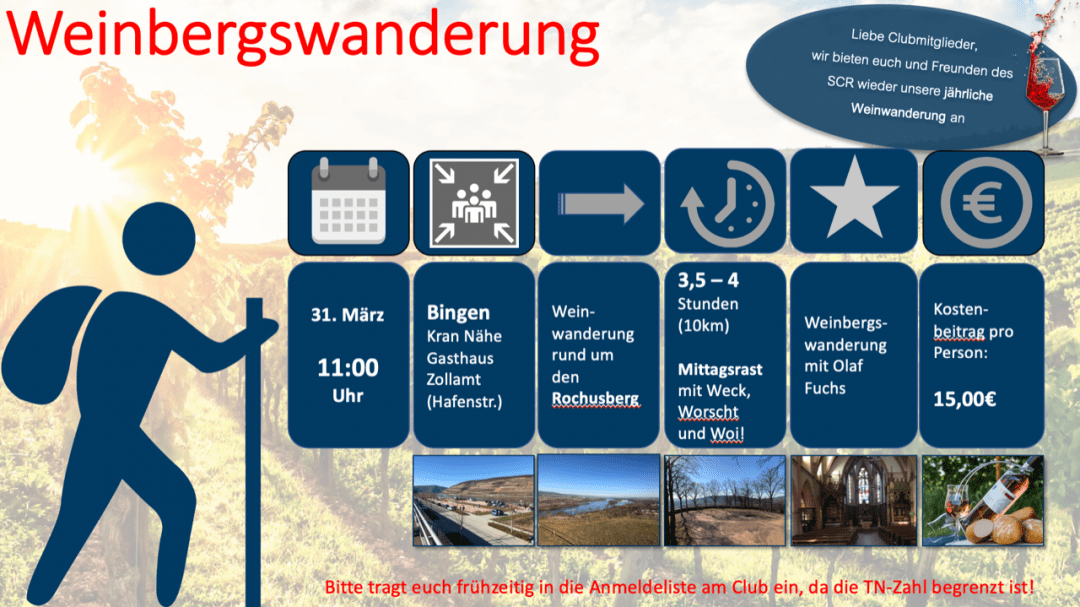 Weinbergswanderung

Liebe Clubmitglieder, wir bieten euch und Freunden des SCR wieder unsere jährliche Weinwanderung an

31. März

11:00 Uhr

Bingen
Kran Nähe Gasthaus Zollamt (Hafenstr.)

Weinwanderung rund um den Rochusberg

3,5 – 4 Stunden (10km)

Mittagsrast mit Weck, Worscht und Woi!

Weinbergswanderung mit Olaf Fuchs

Kostenbeitrag pro Person:

15,00€

Bitte tragt euch frühzeitig in die Anmeldeliste am Club ein, da die TN-Zahl begrenzt ist!